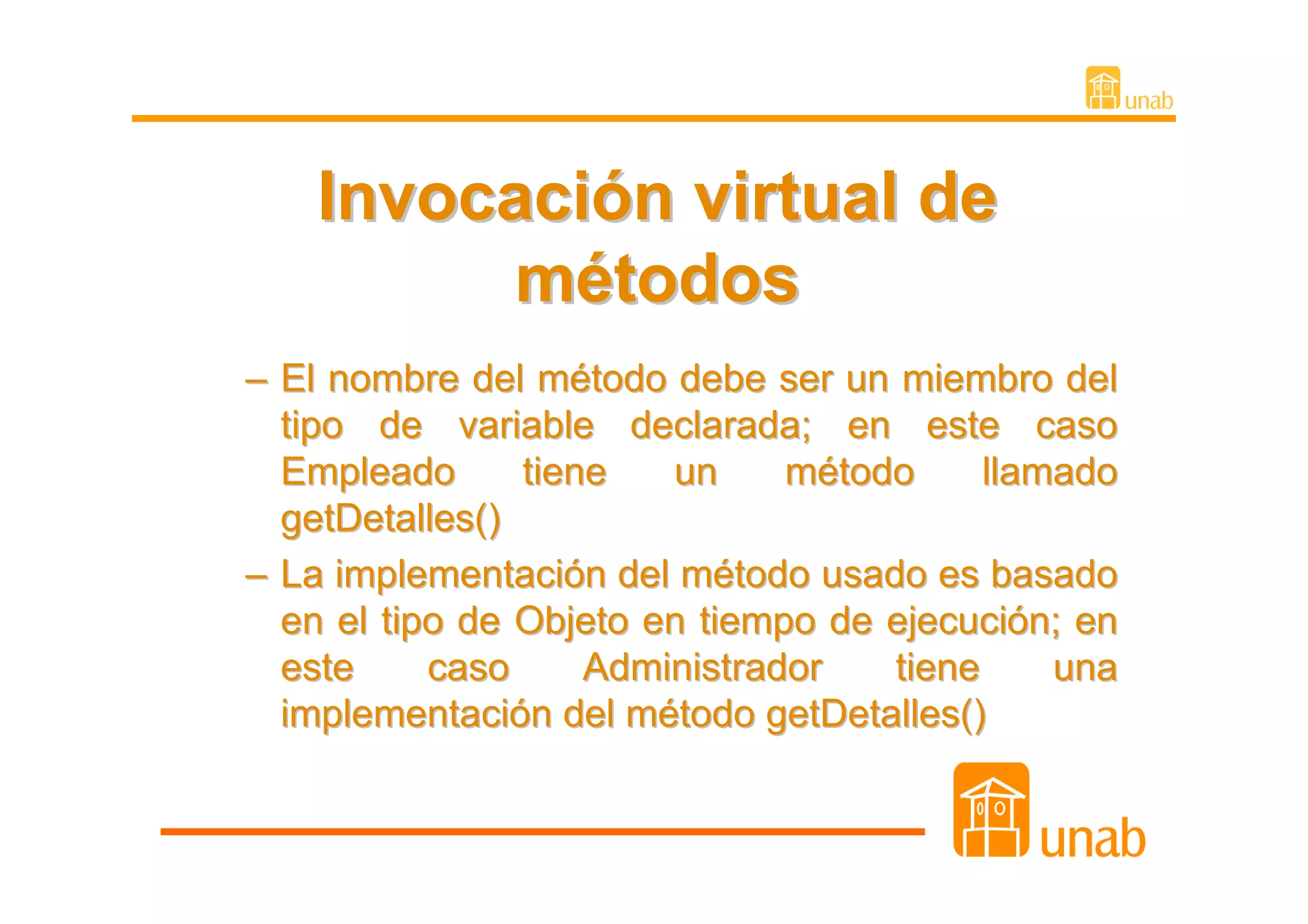 unab

Invocación virtual de métodos

– El nombre del método debe ser un miembro del tipo de variable declarada; en este caso Empleado tiene un método llamado getDetalles()

– La implementación del método usado es basado en el tipo de Objeto en tiempo de ejecución; en este caso Administrador tiene una implementación del método getDetalles()

unab